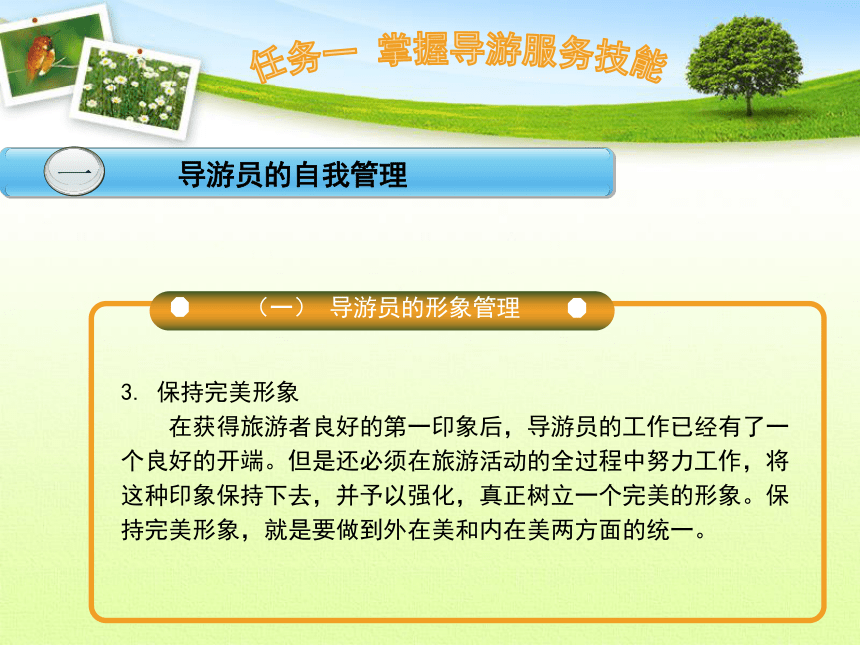 任务一 掌握导游服务技能

一 导游员的自我管理

（一） 导游员的形象管理

3. 保持完美形象

在获得旅游者良好的第一印象后，导游员的工作已经有了一个良好的开端。但是还必须在旅游活动的全过程中努力工作，将这种印象保持下去，并予以强化，真正树立一个完美的形象。保持完美形象，就是要做到外在美和内在美两方面的统一。